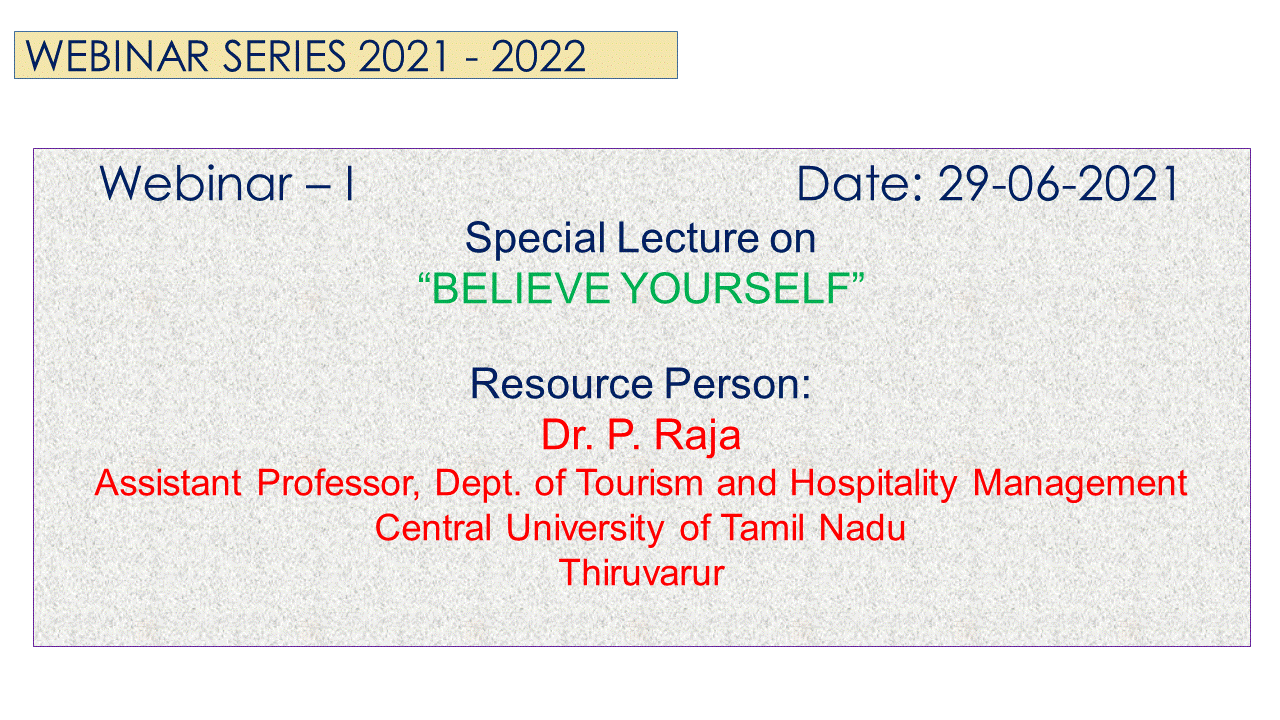 WEBINAR SERIES 2021 - 2022

Webinar – I Date: 29-06-2021

Special Lecture on
“BELIEVE YOURSELF”

Resource Person:
Dr. P. Raja
Assistant Professor, Dept. of Tourism and Hospitality Management
Central University of Tamil Nadu
Thiruvarur